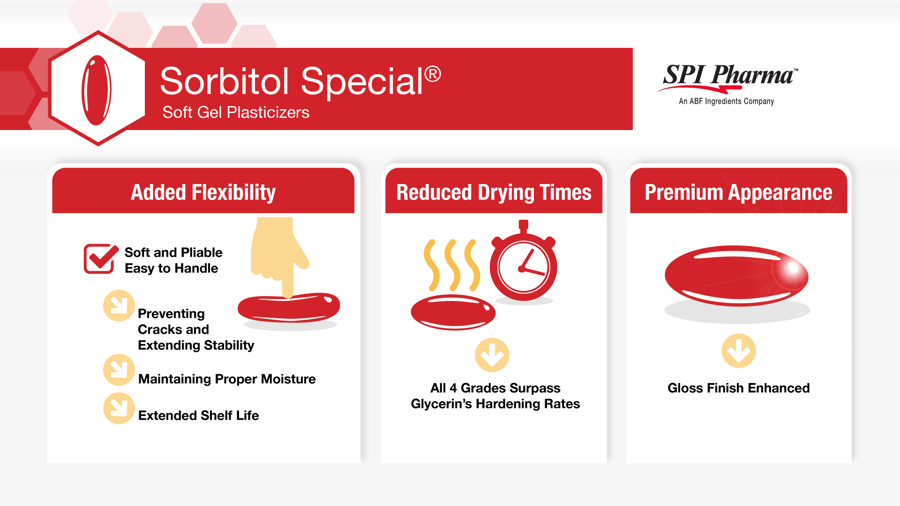 Sorbitol Special®
Soft Gel Plasticizers

SPI Pharma™
An ABF Ingredients Company

Added Flexibility

Soft and Pliable
Easy to Handle

Preventing Cracks and Extending Stability

Maintaining Proper Moisture

Extended Shelf Life

Reduced Drying Times

All 4 Grades Surpass Glycerin's Hardening Rates

Premium Appearance

Gloss Finish Enhanced